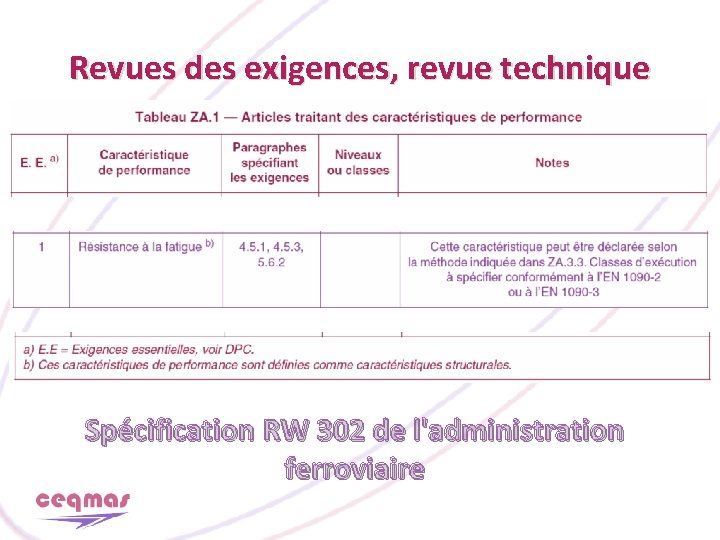 Revues des exigences, revue technique

Tableau ZA.1 — Articles traitant des caractéristiques de performance

| E. E. a) | Caractéristique de performance | Paragraphes spécifiant les exigences | Niveaux ou classes | Notes |
|---|---|---|---|---|
| 1 | Résistance à la fatigue b) | 4.5.1, 4.5.3, 5.6.2 | | Cette caractéristique peut être déclarée selon la méthode indiquée dans ZA.3.3. Classes d'exécution à spécifier conformément à l'EN 1090-2 ou à l'EN 1090-3 |

a) E.E = Exigences essentielles, voir DPC.
b) Ces caractéristiques de performance sont définies comme caractéristiques structurales.

Spécification RW 302 de l'administration ferroviaire

ceqmas